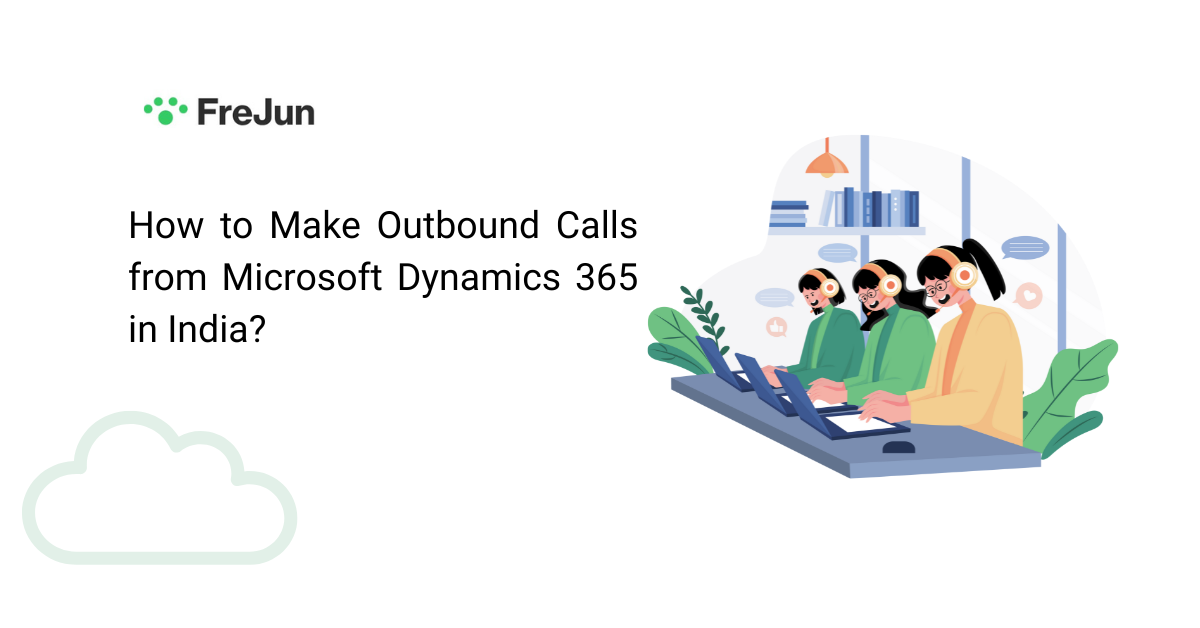 FreJun

How to Make Outbound Calls from Microsoft Dynamics 365 in India?